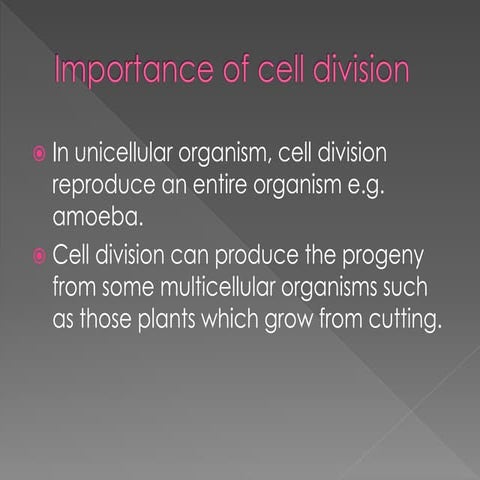 Importance of cell division

In unicellular organism, cell division reproduce an entire organism e.g. amoeba.

Cell division can produce the progeny from some multicellular organisms such as those plants which grow from cutting.